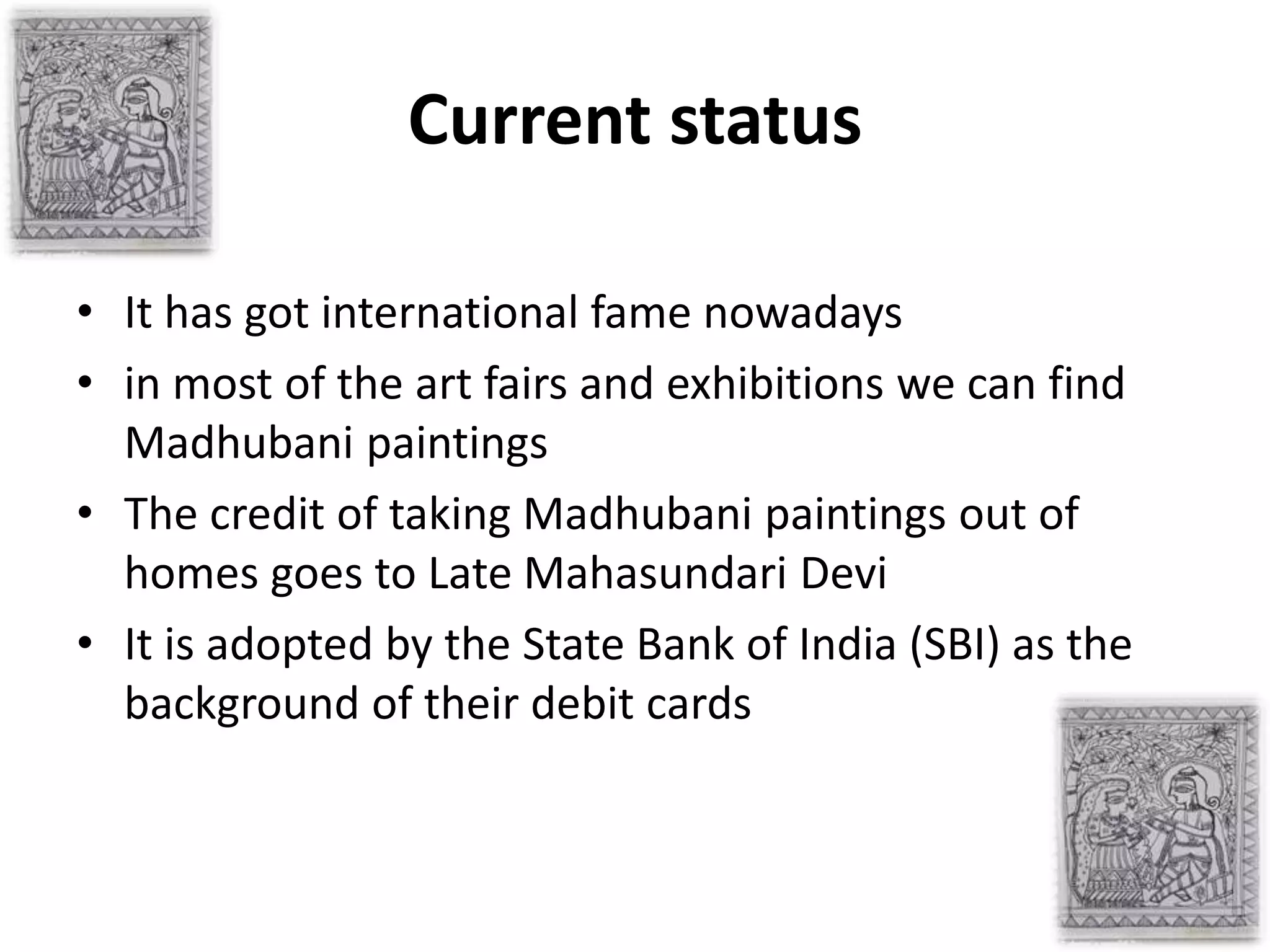 Current status

• It has got international fame nowadays
• in most of the art fairs and exhibitions we can find Madhubani paintings
• The credit of taking Madhubani paintings out of homes goes to Late Mahasundari Devi
• It is adopted by the State Bank of India (SBI) as the background of their debit cards